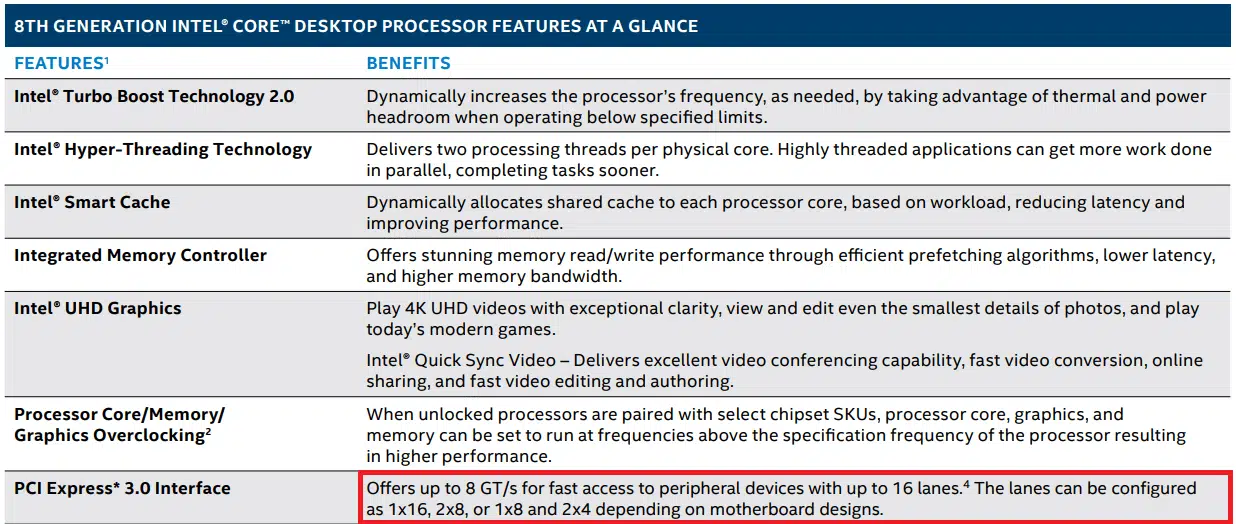 8TH GENERATION INTEL® CORE™ DESKTOP PROCESSOR FEATURES AT A GLANCE

| FEATURES$^1$ | BENEFITS |
|---|---|
| Intel® Turbo Boost Technology 2.0 | Dynamically increases the processor's frequency, as needed, by taking advantage of thermal and power headroom when operating below specified limits. |
| Intel® Hyper-Threading Technology | Delivers two processing threads per physical core. Highly threaded applications can get more work done in parallel, completing tasks sooner. |
| Intel® Smart Cache | Dynamically allocates shared cache to each processor core, based on workload, reducing latency and improving performance. |
| Integrated Memory Controller | Offers stunning memory read/write performance through efficient prefetching algorithms, lower latency, and higher memory bandwidth. |
| Intel® UHD Graphics | Play 4K UHD videos with exceptional clarity, view and edit even the smallest details of photos, and play today's modern games. Intel® Quick Sync Video – Delivers excellent video conferencing capability, fast video conversion, online sharing, and fast video editing and authoring. |
| Processor Core/Memory/ Graphics Overclocking$^2$ | When unlocked processors are paired with select chipset SKUs, processor core, graphics, and memory can be set to run at frequencies above the specification frequency of the processor resulting in higher performance. |
| PCI Express* 3.0 Interface | Offers up to 8 GT/s for fast access to peripheral devices with up to 16 lanes.$^4$ The lanes can be configured as 1x16, 2x8, or 1x8 and 2x4 depending on motherboard designs. |